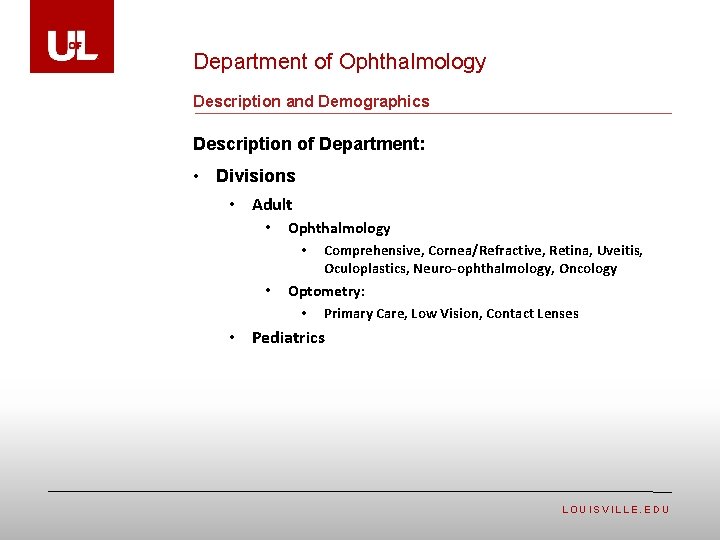 UofL

Department of Ophthalmology

Description and Demographics

Description of Department:

• Divisions
  • Adult
    • Ophthalmology
      • Comprehensive, Cornea/Refractive, Retina, Uveitis, Oculoplastics, Neuro-ophthalmology, Oncology
    • Optometry:
      • Primary Care, Low Vision, Contact Lenses
  • Pediatrics

LOUISVILLE.EDU